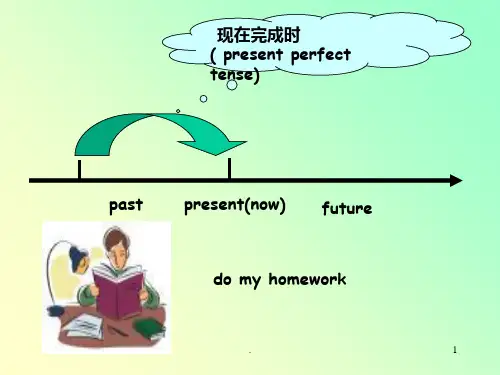 现在完成时
( present perfect tense)

past

present(now)

future

do my homework

1